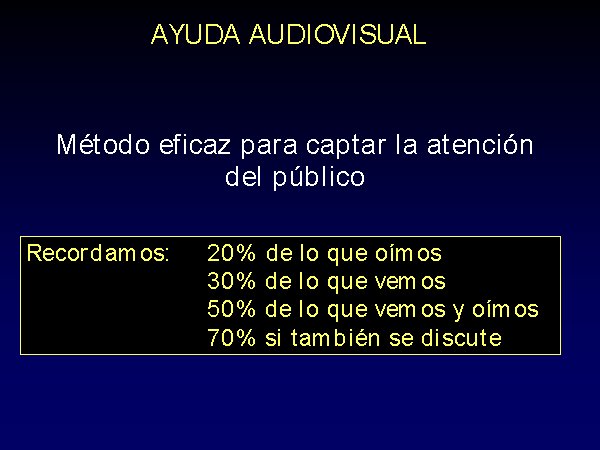 AYUDA AUDIOVISUAL

Método eficaz para captar la atención del público

Recordamos: 20% de lo que oímos
30% de lo que vemos
50% de lo que vemos y oímos
70% si también se discute